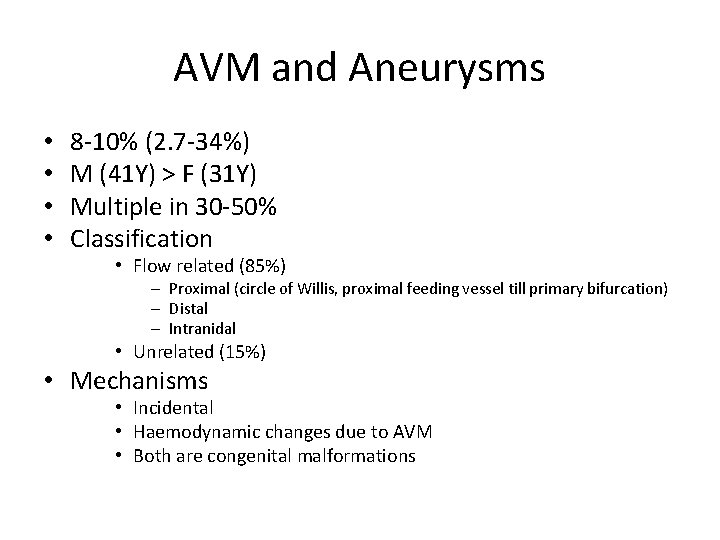 AVM and Aneurysms

• 8-10% (2.7-34%)
• M (41Y) > F (31Y)
• Multiple in 30-50%
• Classification
  • Flow related (85%)
    – Proximal (circle of Willis, proximal feeding vessel till primary bifurcation)
    – Distal
    – Intranidal
  • Unrelated (15%)
• Mechanisms
  • Incidental
  • Haemodynamic changes due to AVM
  • Both are congenital malformations